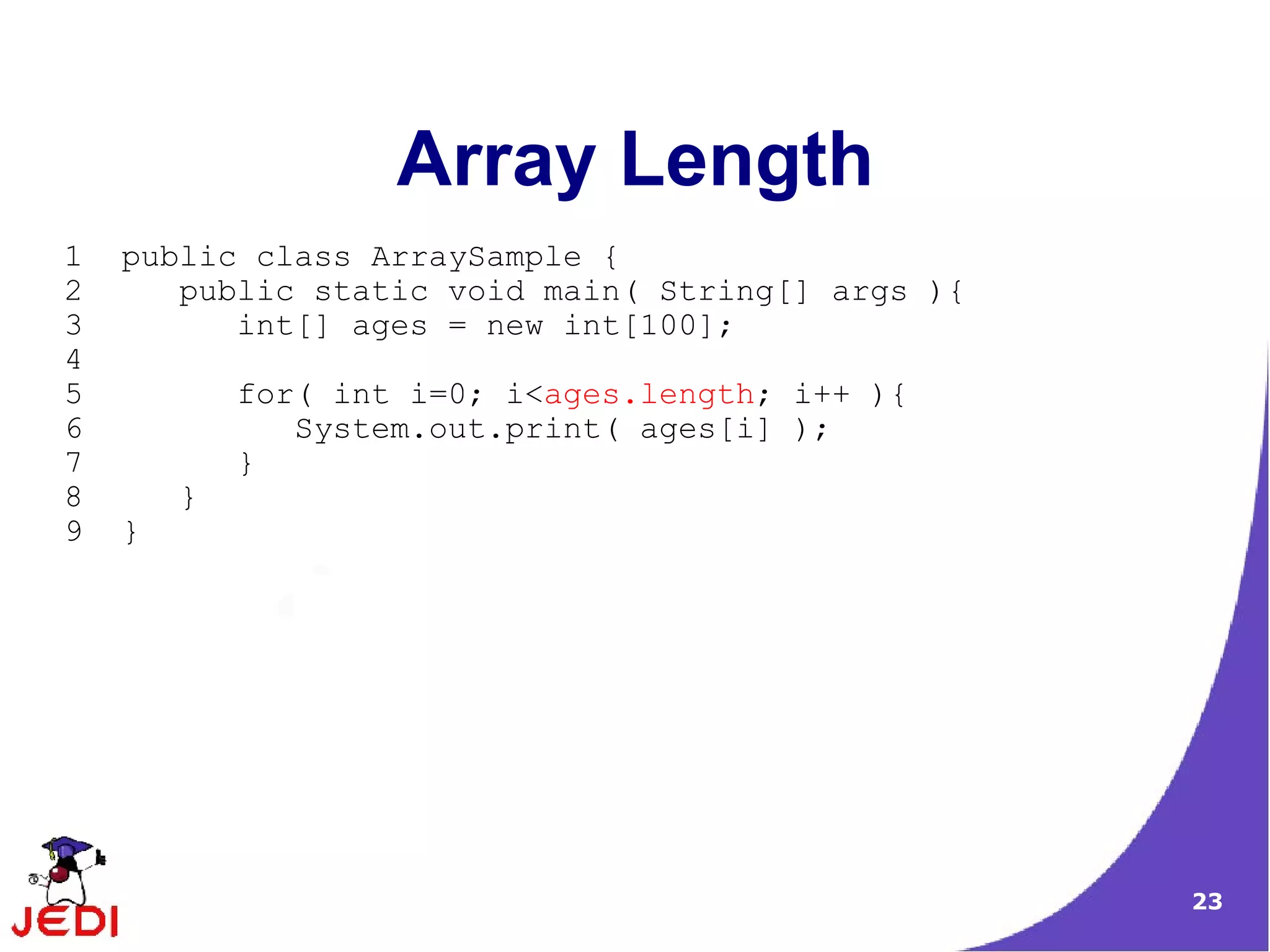 Array Length

1 public class ArraySample {
2 public static void main( String[] args ){
3 int[] ages = new int[100];
4
5 for( int i=0; i<ages.length; i++ ){
6 System.out.print( ages[i] );
7 }
8 }
9 }

JEDI

23